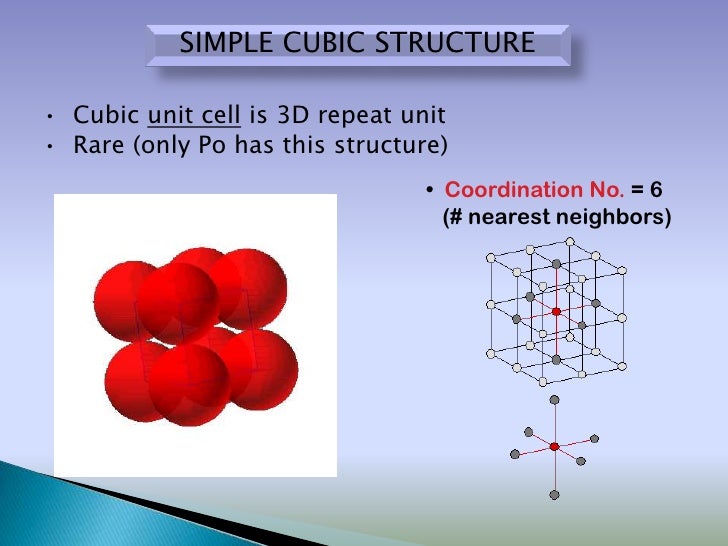 SIMPLE CUBIC STRUCTURE

• Cubic unit cell is 3D repeat unit
• Rare (only Po has this structure)

• Coordination No. = 6
(# nearest neighbors)